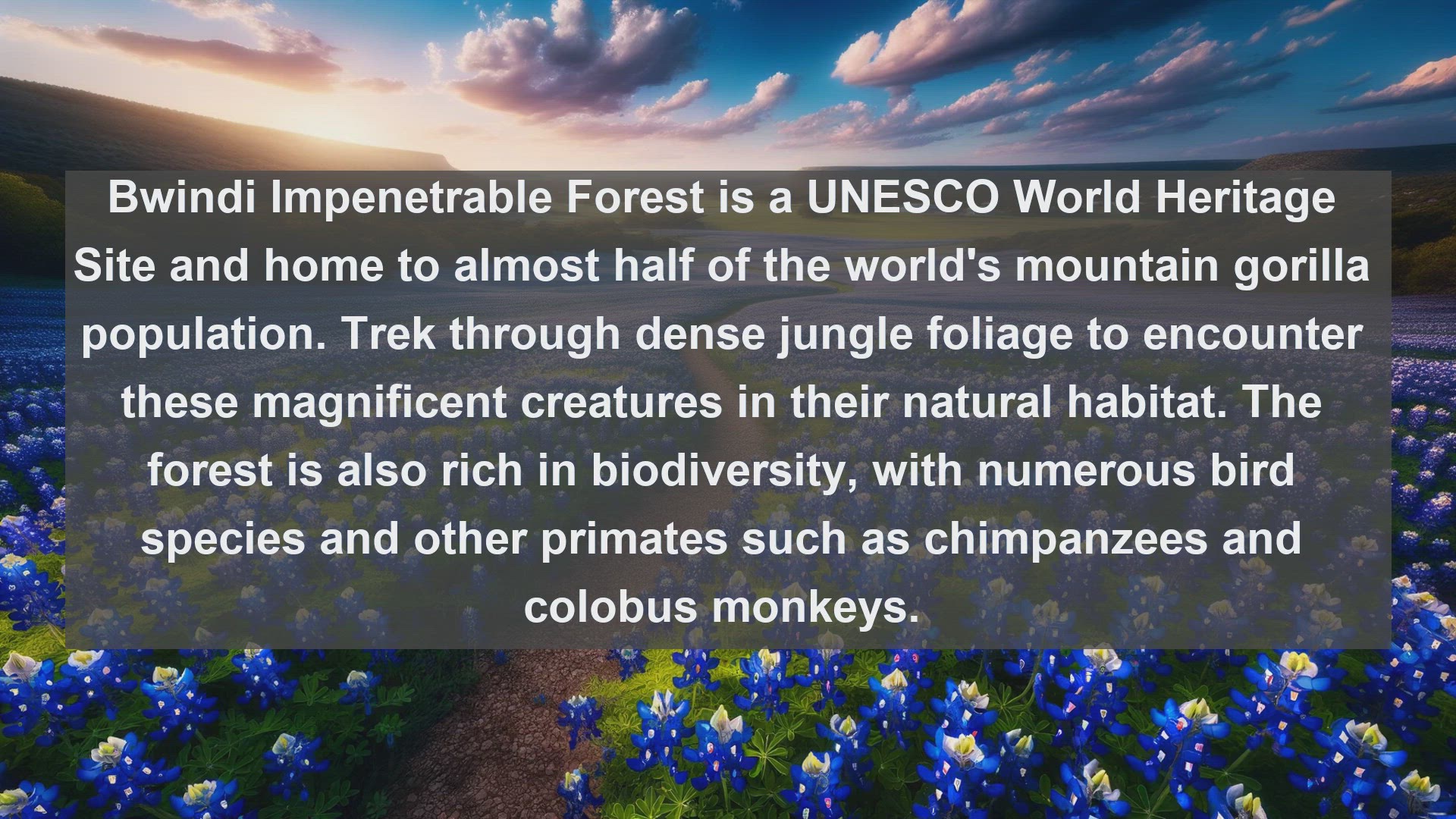 Bwindi Impenetrable Forest is a UNESCO World Heritage Site and home to almost half of the world's mountain gorilla population. Trek through dense jungle foliage to encounter these magnificent creatures in their natural habitat. The forest is also rich in biodiversity, with numerous bird species and other primates such as chimpanzees and colobus monkeys.